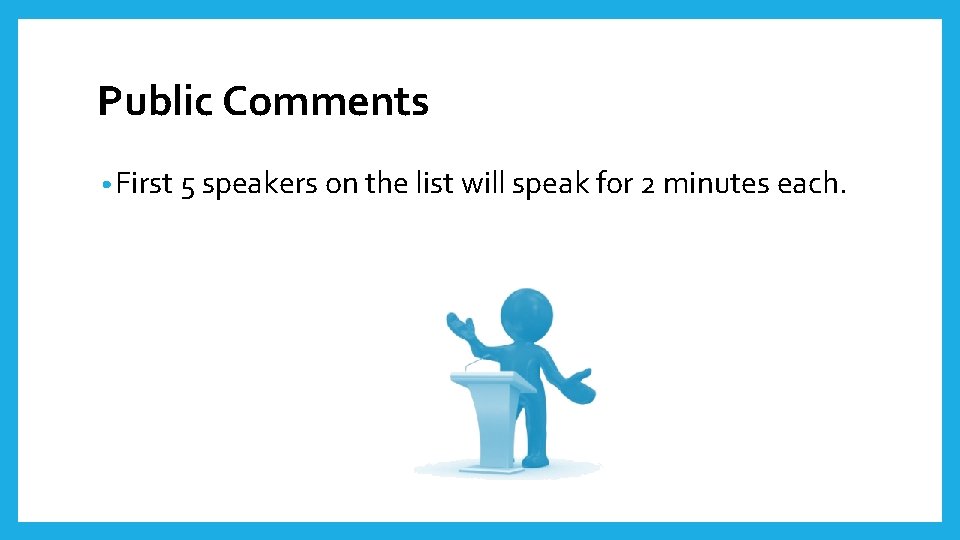 Public Comments

• First 5 speakers on the list will speak for 2 minutes each.